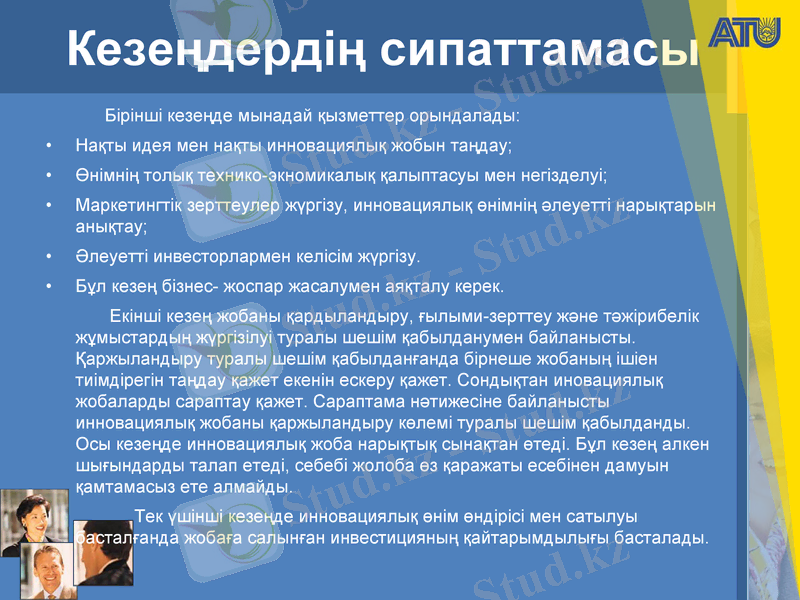 Кезеңдердің сипаттамасы

ATU

Бірінші кезеңде мынадай қызметтер орындалады:

• Нақты идея мен нақты инновациялық жобын таңдау;

• Өнімнің толық технико-экномикалық қалыптасуы мен негізделуі;

• Маркетингтік зерттеулер жүргізу, инновациялық өнімнің әлеуетті нарықтарын анықтау;

• Әлеуетті инвесторлармен келісім жүргізу.

• Бұл кезең бізнес- жоспар жасалумен аяқталу керек.

Екінші кезең жобаны қардыландыру, ғылыми-зерттеу және тәжірибелік жұмыстардың жүргізілуі туралы шешім қабылданумен байланысты. Қаржыландыру туралы шешім қабылданғанда бірнеше жобаның ішіен тиімдірегін таңдау қажет екенін ескеру қажет. Сондықтан иновациялық жобаларды сараптау қажет. Сараптама нәтижесіне байланысты инновациялық жобаны қаржыландыру көлемі туралы шешім қабылданды. Осы кезеңде инновациялық жоба нарықтық сынақтан өтеді. Бұл кезең алкен шығындарды талап етеді, себебі жолоба өз қаражаты есебінен дамуын қамтамасыз ете алмайды.

Тек үшінші кезеңде инновациялық өнім өндірісі мен сатылуы басталғанда жобаға салынған инвестицияның қайтарымдылығы басталады.

Stud.kz - Stud.kz